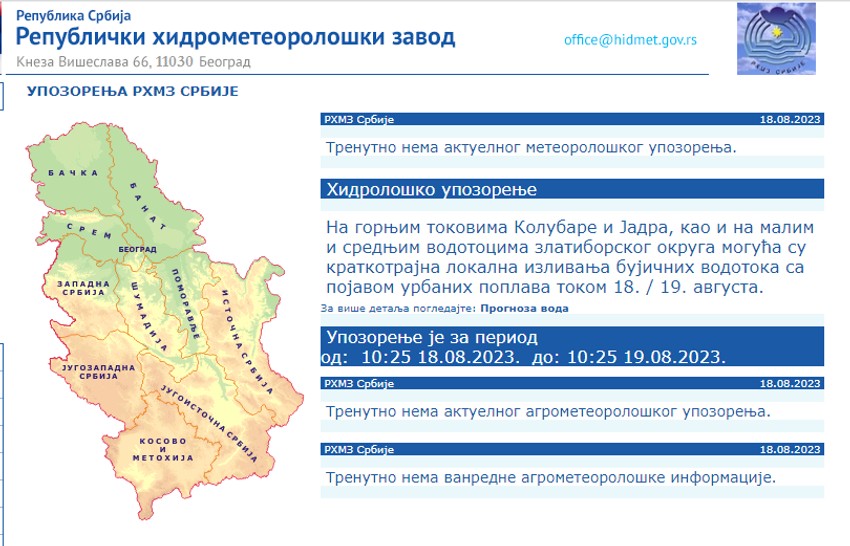 Република Србија
Републички хидрометеоролошки завод
Кнеза Вишеслава 66, 11030 Београд
office@hidmet.gov.rs
РХМЗ СРБИЈЕ

УПОЗОРЕЊА РХМЗ СРБИЈЕ

БАЧКА
БАНАТ
СРЕМ
БЕОГРАД
ЗАПАДНА СРБИЈА
ШУМАДИЈА
ПОМОРАВЉЕ
ИСТОЧНА СРБИЈА
ЈУГОЗАПАДНА СРБИЈА
ЈУГОИСТОЧНА СРБИЈА
КОСОВО И МЕТОХИЈА

РХМЗ Србије 18.08.2023
Тренутно нема актуелног метеоролошког упозорења.

Хидролошко упозорење
На горњим токовима Колубаре и Јадра, као и на малим и средњим водотоцима златиборског округа могућа су краткотрајна локална изливања бујичних водотока са појавом урбаних поплава током 18. / 19. августа.
За више детаља погледајте: Прогноза вода

Упозорење је за период
од: 10:25 18.08.2023. до: 10:25 19.08.2023.

РХМЗ Србије 18.08.2023
Тренутно нема актуелног агрометеоролошког упозорења.

РХМЗ Србије 18.08.2023
Тренутно нема ванредне агрометеоролошке информације.